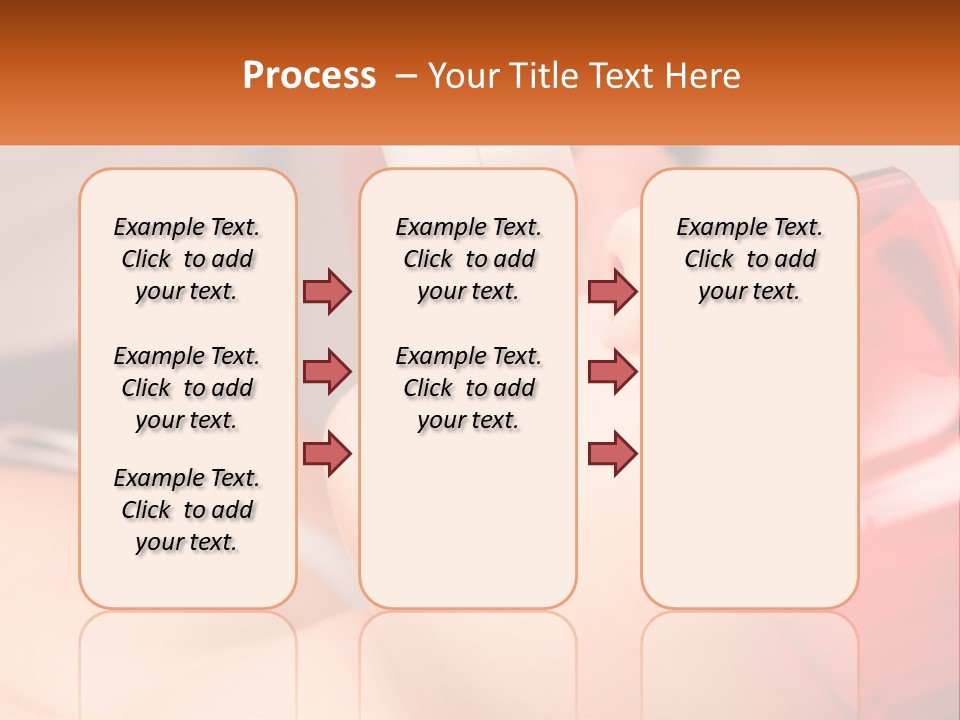 Process – Your Title Text Here

Example Text. Click to add your text.

Example Text. Click to add your text.

Example Text. Click to add your text.

Example Text. Click to add your text.

Example Text. Click to add your text.

Example Text. Click to add your text.